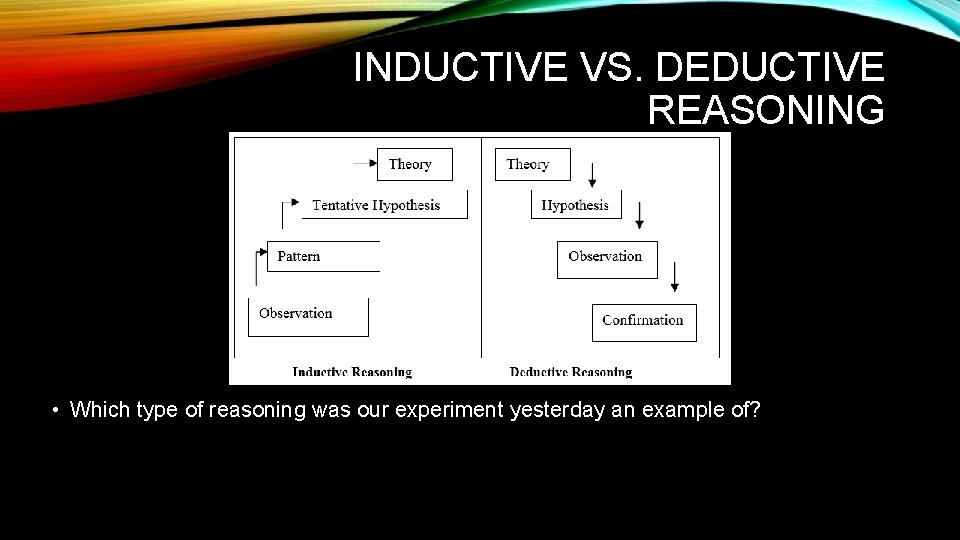 INDUCTIVE VS. DEDUCTIVE REASONING

Theory

Tentative Hypothesis

Pattern

Observation

Inductive Reasoning

Theory

Hypothesis

Observation

Confirmation

Deductive Reasoning

• Which type of reasoning was our experiment yesterday an example of?